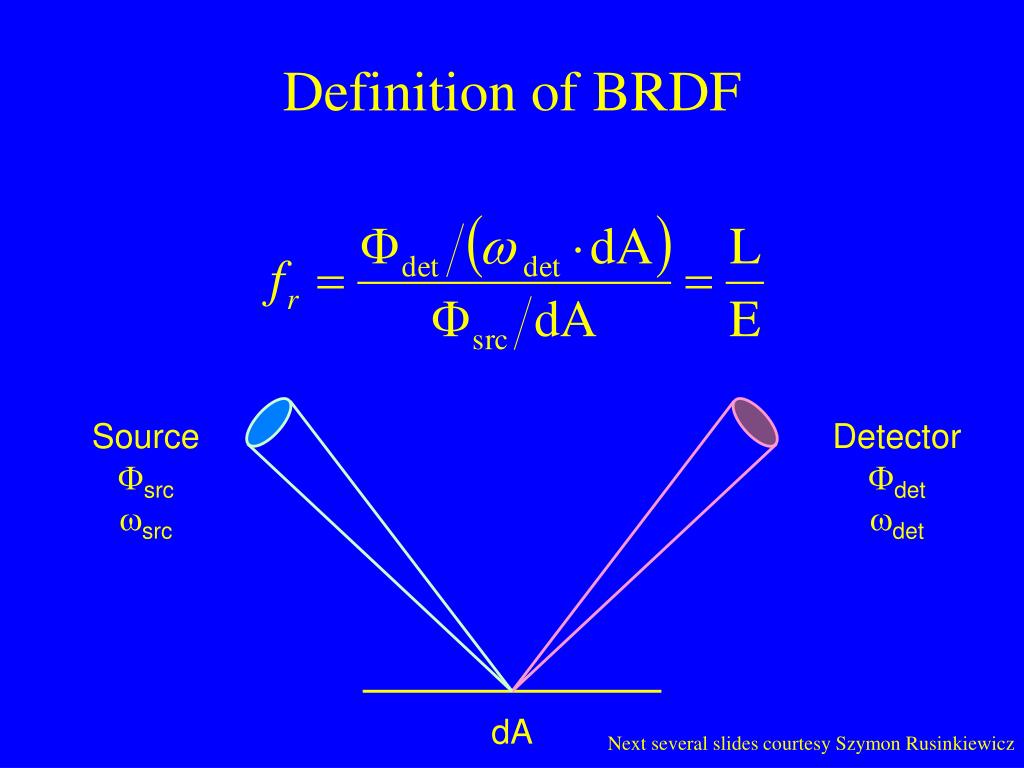 Definition of BRDF

$f_r = \frac{\Phi_{det} / (\omega_{det} \cdot dA)}{\Phi_{src} / dA} = \frac{L}{E}$

Source
$\Phi_{src}$
$\omega_{src}$

Detector
$\Phi_{det}$
$\omega_{det}$

dA

Next several slides courtesy Szymon Rusinkiewicz